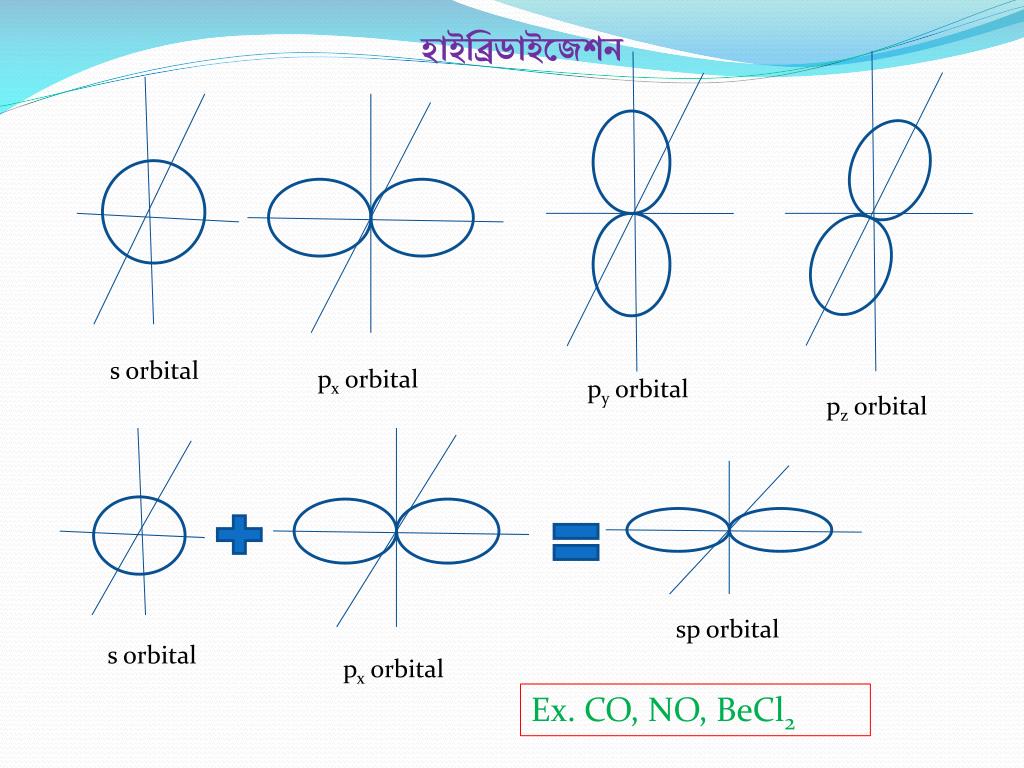 হাইব্রিডাইজেশন

s orbital

$p_x$ orbital

$p_y$ orbital

$p_z$ orbital

s orbital

$p_x$ orbital

sp orbital

Ex. CO, NO, $BeCl_2$